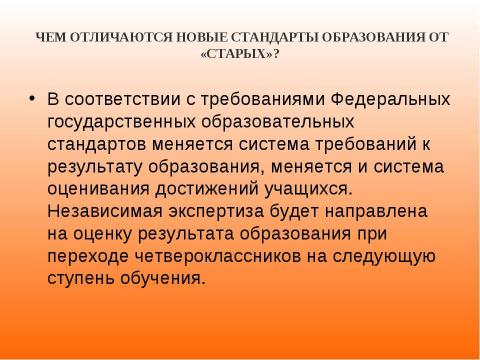 ЧЕМ ОТЛИЧАЮТСЯ НОВЫЕ СТАНДАРТЫ ОБРАЗОВАНИЯ ОТ «СТАРЫХ»?

• В соответствии с требованиями Федеральных государственных образовательных стандартов меняется система требований к результату образования, меняется и система оценивания достижений учащихся. Независимая экспертиза будет направлена на оценку результата образования при переходе четвероклассников на следующую ступень обучения.